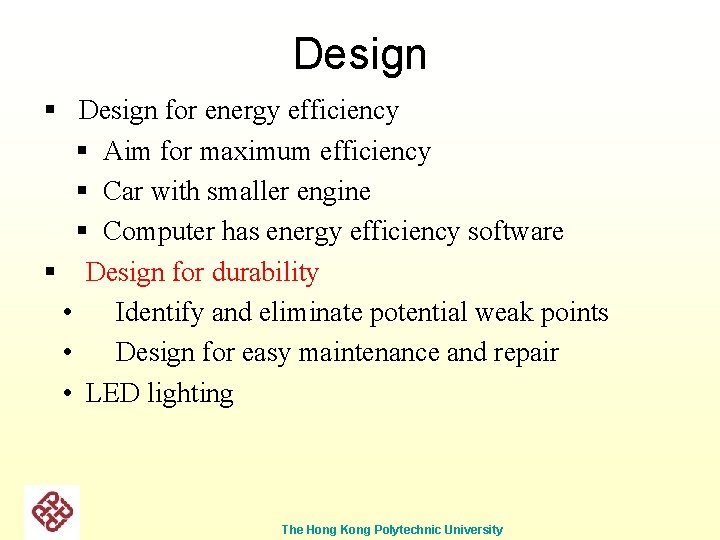 Design

▪ Design for energy efficiency
▪ Aim for maximum efficiency
▪ Car with smaller engine
▪ Computer has energy efficiency software
▪ Design for durability
• Identify and eliminate potential weak points
• Design for easy maintenance and repair
• LED lighting

The Hong Kong Polytechnic University